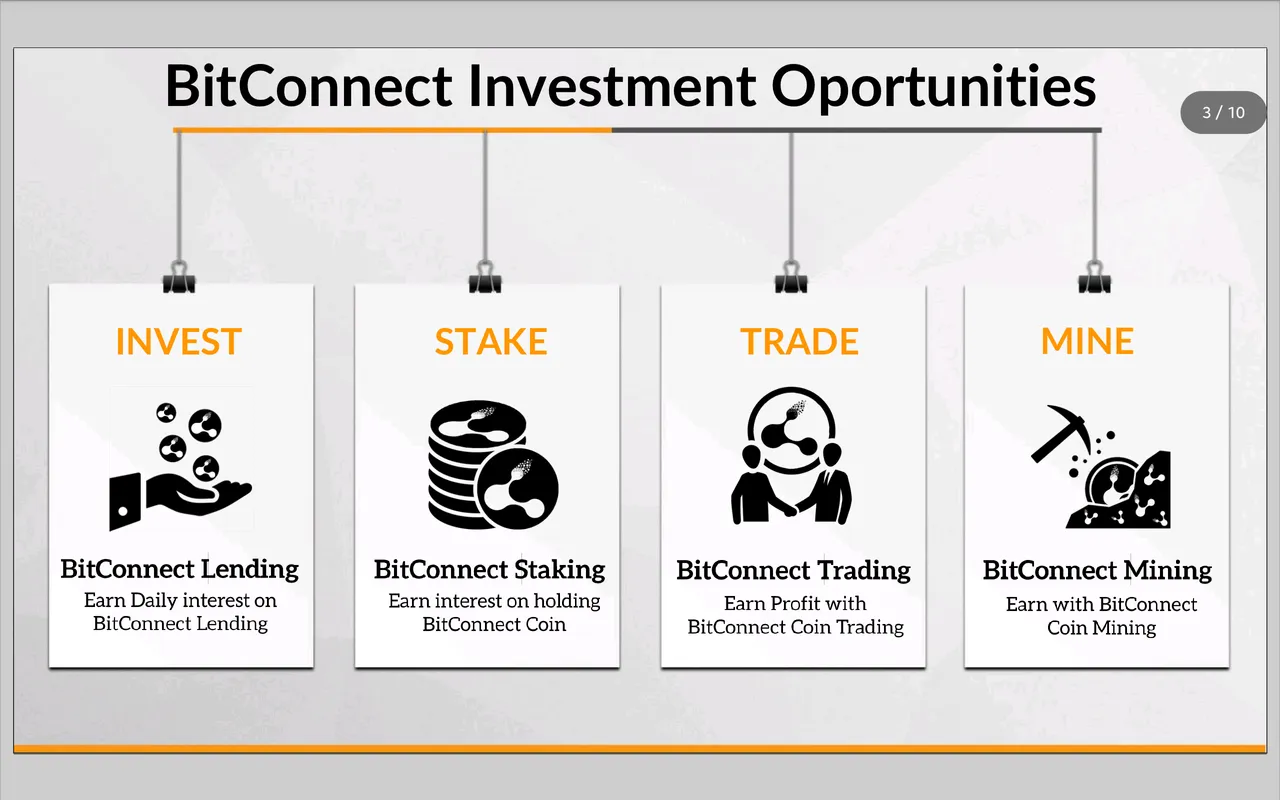 BitConnect Investment Oportunities

3 / 10

INVEST

BitConnect Lending

Earn Daily interest on BitConnect Lending

STAKE

BitConnect Staking

Earn interest on holding BitConnect Coin

TRADE

BitConnect Trading

Earn Profit with BitConnect Coin Trading

MINE

BitConnect Mining

Earn with BitConnect Coin Mining